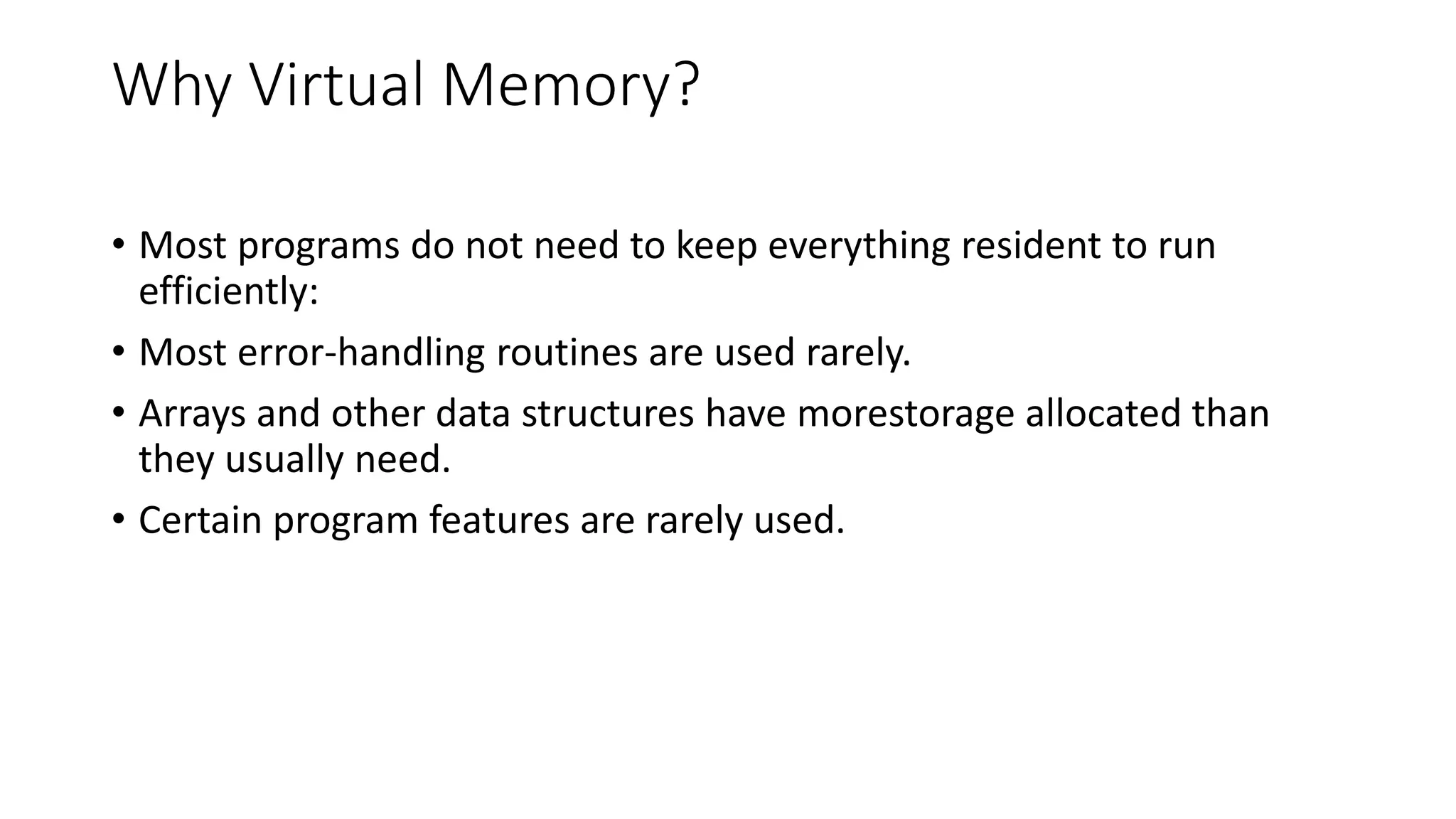 Why Virtual Memory?

• Most programs do not need to keep everything resident to run efficiently:

• Most error-handling routines are used rarely.

• Arrays and other data structures have morestorage allocated than they usually need.

• Certain program features are rarely used.